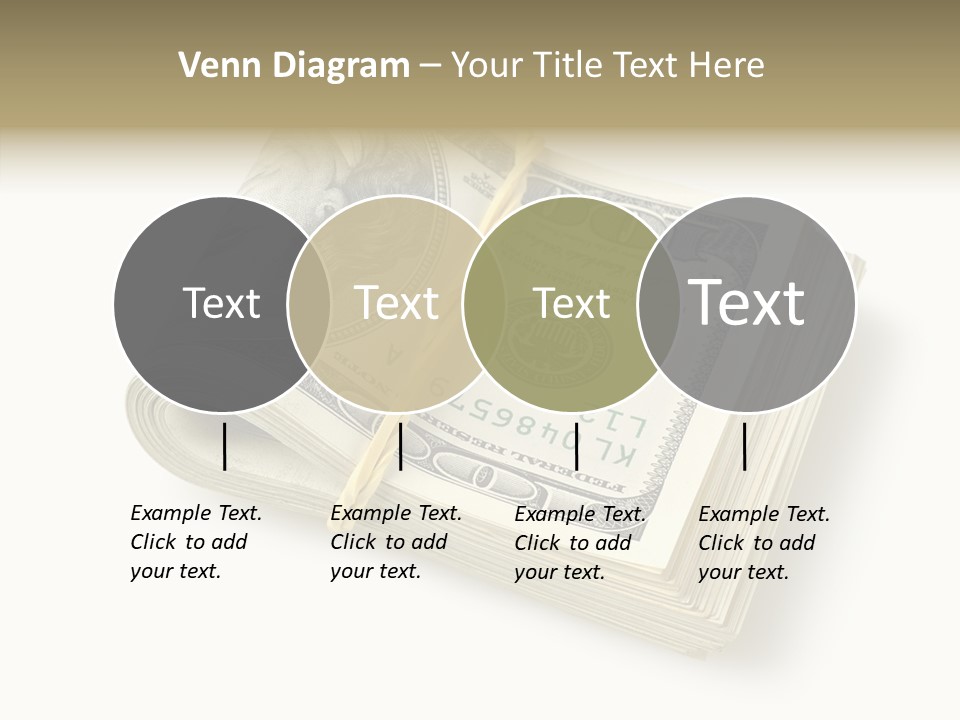 Venn Diagram – Your Title Text Here

Text

Text

Text

Text

Example Text. Click to add your text.

Example Text. Click to add your text.

Example Text. Click to add your text.

Example Text. Click to add your text.